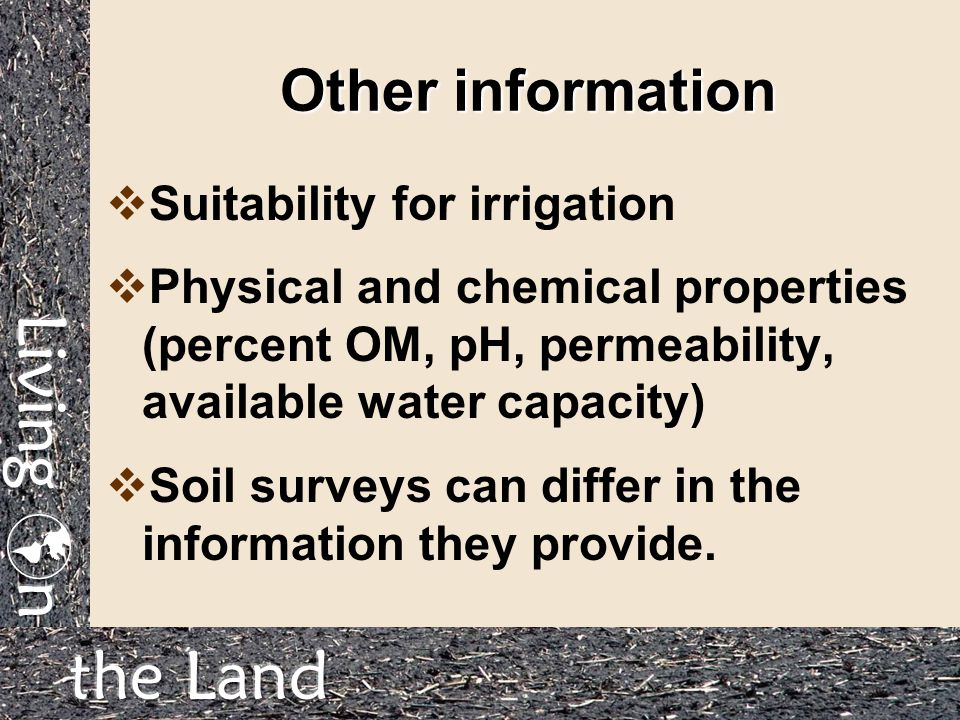 Other information

❖Suitability for irrigation

❖Physical and chemical properties (percent OM, pH, permeability, available water capacity)

❖Soil surveys can differ in the information they provide.

Living on the Land